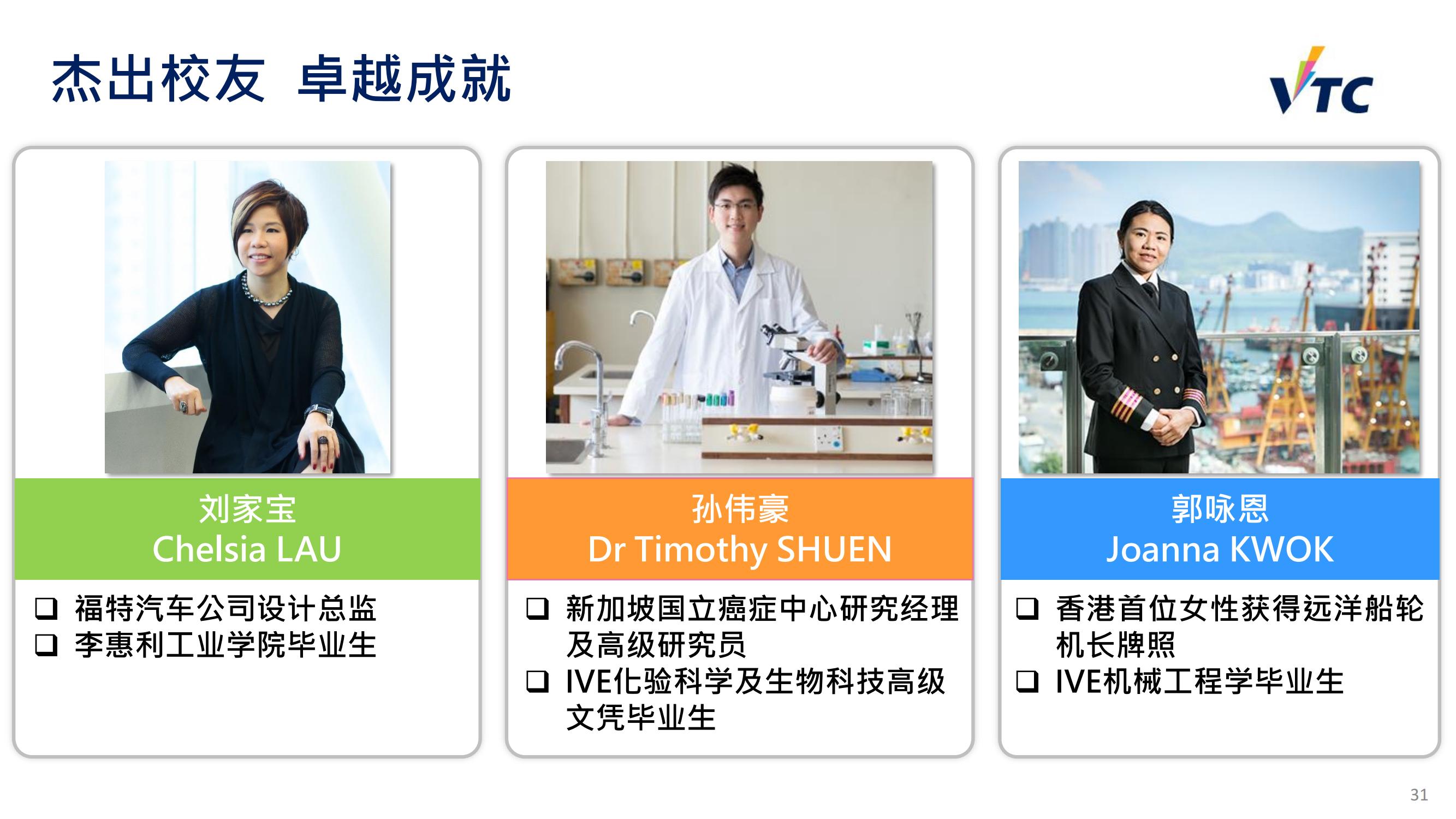 杰出校友 卓越成就

VTC

刘家宝
Chelsia LAU

❑ 福特汽车公司设计总监
❑ 李惠利工业学院毕业生

孙伟豪
Dr Timothy SHUEN

❑ 新加坡国立癌症中心研究经理及高级研究员
❑ IVE化验科学及生物科技高级文凭毕业生

郭咏恩
Joanna KWOK

❑ 香港首位女性获得远洋船轮机长牌照
❑ IVE机械工程学毕业生

31